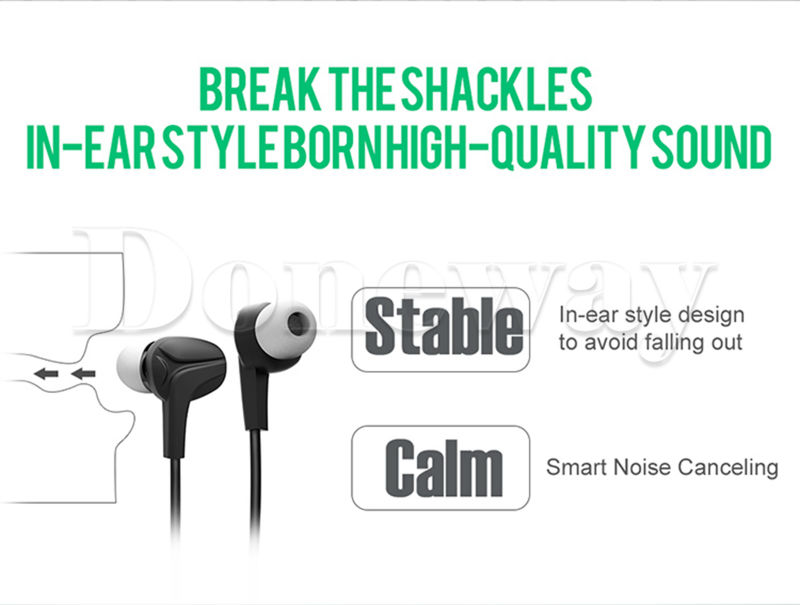 BREAK THE SHACKLES
IN-EAR STYLE BORN HIGH-QUALITY SOUND

Doneway

Stable

In-ear style design to avoid falling out

Calm

Smart Noise Canceling